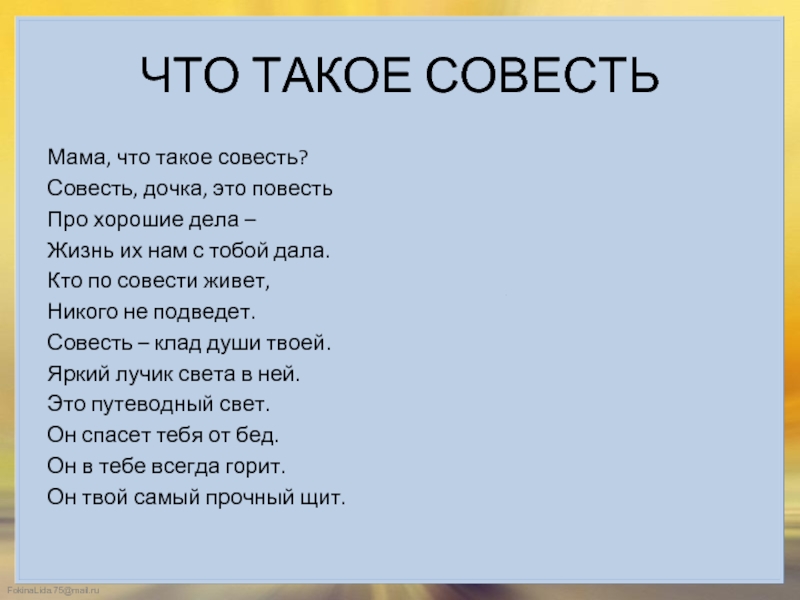 ЧТО ТАКОЕ СОВЕСТЬ

Мама, что такое совесть?
Совесть, дочка, это повесть
Про хорошие дела –
Жизнь их нам с тобой дала.
Кто по совести живет,
Никого не подведет.
Совесть – клад души твоей.
Яркий лучик света в ней.
Это путеводный свет.
Он спасет тебя от бед.
Он в тебе всегда горит.
Он твой самый прочный щит.

FokinaLida.75@mail.ru